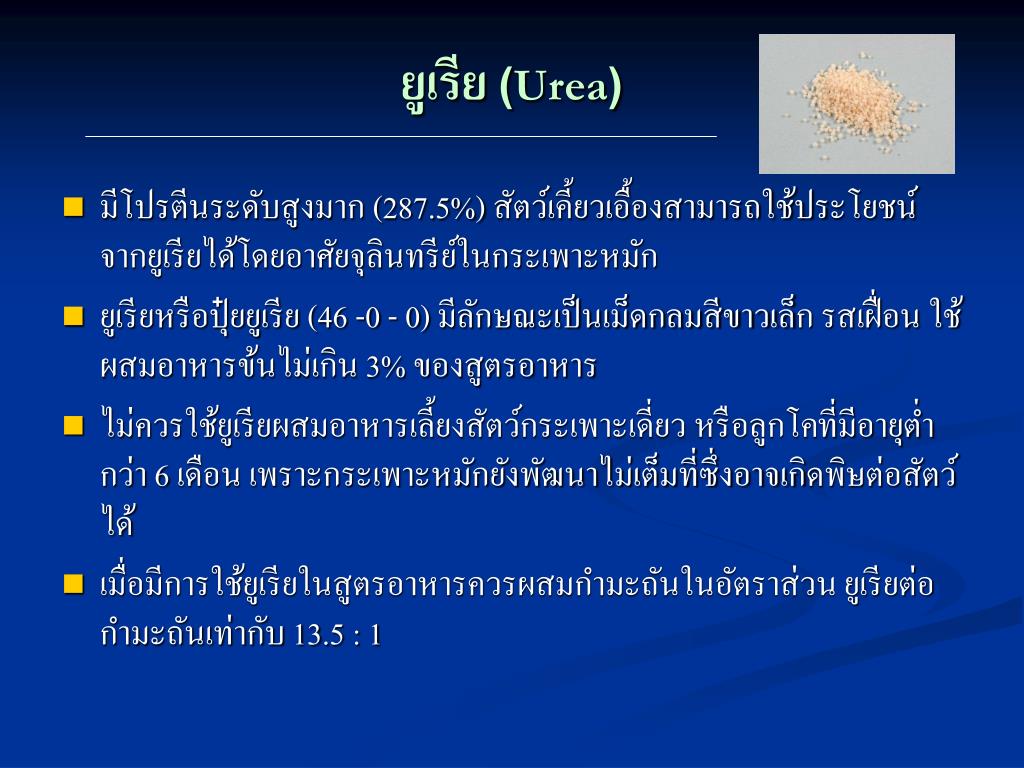 ยูเรีย (Urea)

มีโปรตีนระดับสูงมาก (287.5%) สัตว์เคี้ยวเอื้องสามารถใช้ประโยชน์จากยูเรียได้โดยอาศัยจุลินทรีย์ในกระเพาะหมัก

ยูเรียหรือปุ๋ยยูเรีย (46 -0 - 0) มีลักษณะเป็นเม็ดกลมสีขาวเล็ก รสเฝื่อน ใช้ผสมอาหารข้นไม่เกิน 3% ของสูตรอาหาร

ไม่ควรใช้ยูเรียผสมอาหารเลี้ยงสัตว์กระเพาะเดี่ยว หรือลูกโคที่มีอายุต่ำกว่า 6 เดือน เพราะกระเพาะหมักยังพัฒนาไม่เต็มที่ซึ่งอาจเกิดพิษต่อสัตว์ได้

เมื่อมีการใช้ยูเรียในสูตรอาหารควรผสมกำมะถันในอัตราส่วน ยูเรียต่อกำมะถันเท่ากับ 13.5 : 1